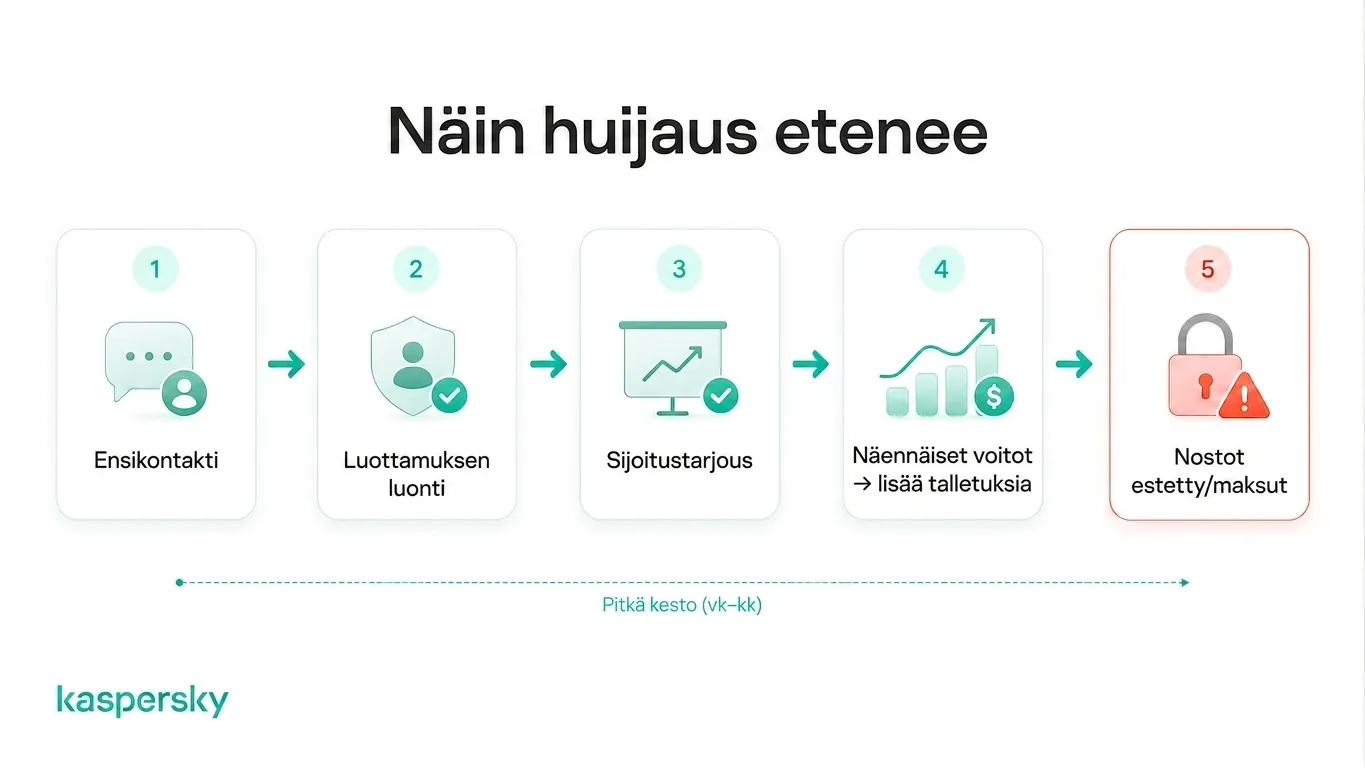 Näin huijaus etenee

1

Ensikontakti

2

Luottamuksen luonti

3

Sijoitustarjous

4

Näennäiset voitot → lisää talletuksia

5

Nostot estetty/maksut

Pitkä kesto (vk–kk)

kaspersky